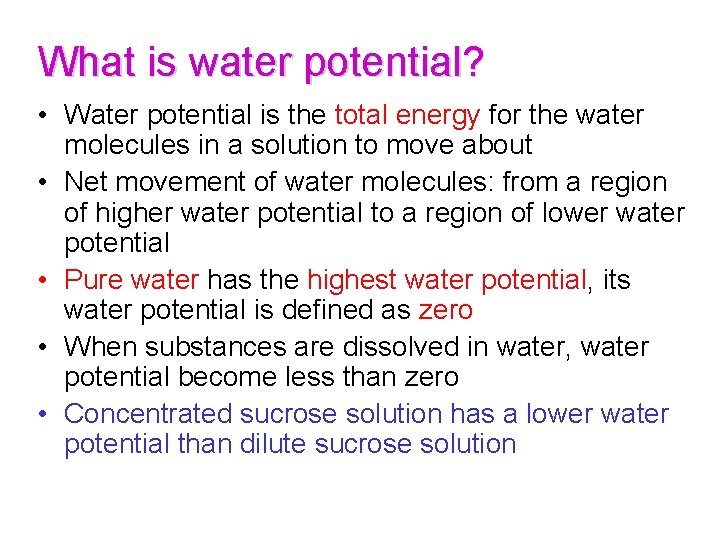 What is water potential?

• Water potential is the total energy for the water molecules in a solution to move about
• Net movement of water molecules: from a region of higher water potential to a region of lower water potential
• Pure water has the highest water potential, its water potential is defined as zero
• When substances are dissolved in water, water potential become less than zero
• Concentrated sucrose solution has a lower water potential than dilute sucrose solution